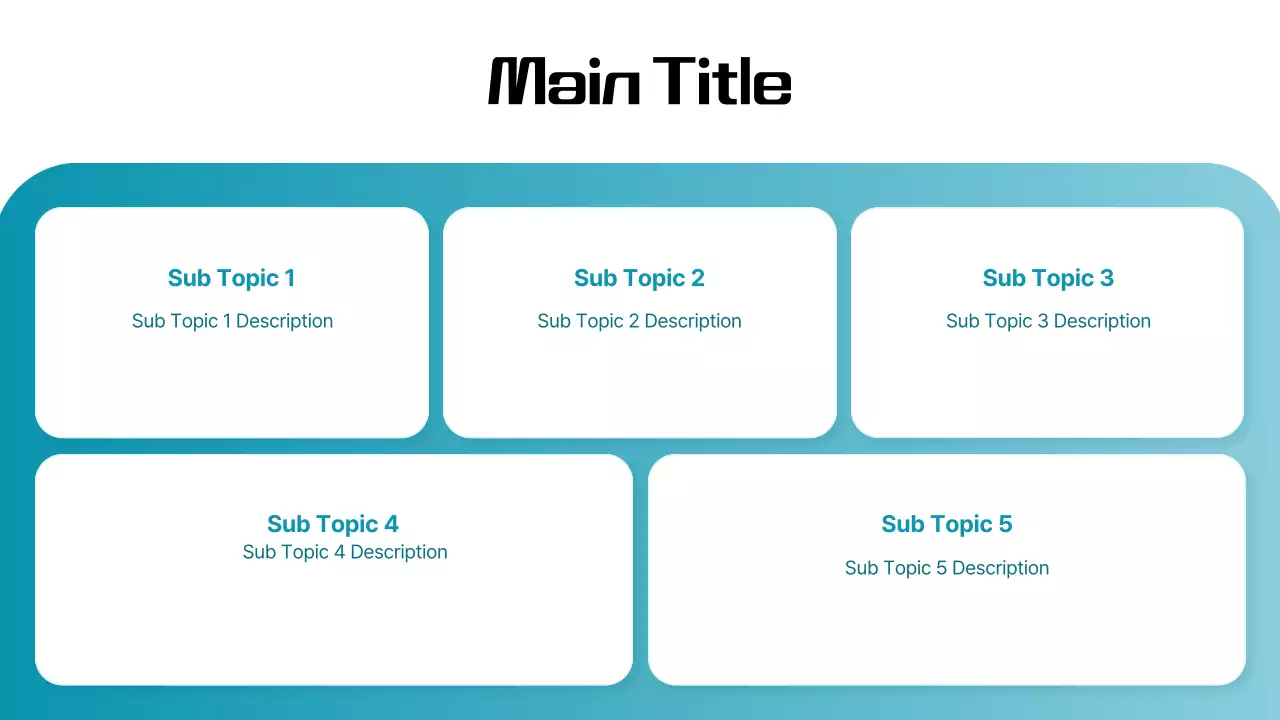 Main Title

Sub Topic 1

Sub Topic 1 Description

Sub Topic 2

Sub Topic 2 Description

Sub Topic 3

Sub Topic 3 Description

Sub Topic 4

Sub Topic 4 Description

Sub Topic 5

Sub Topic 5 Description